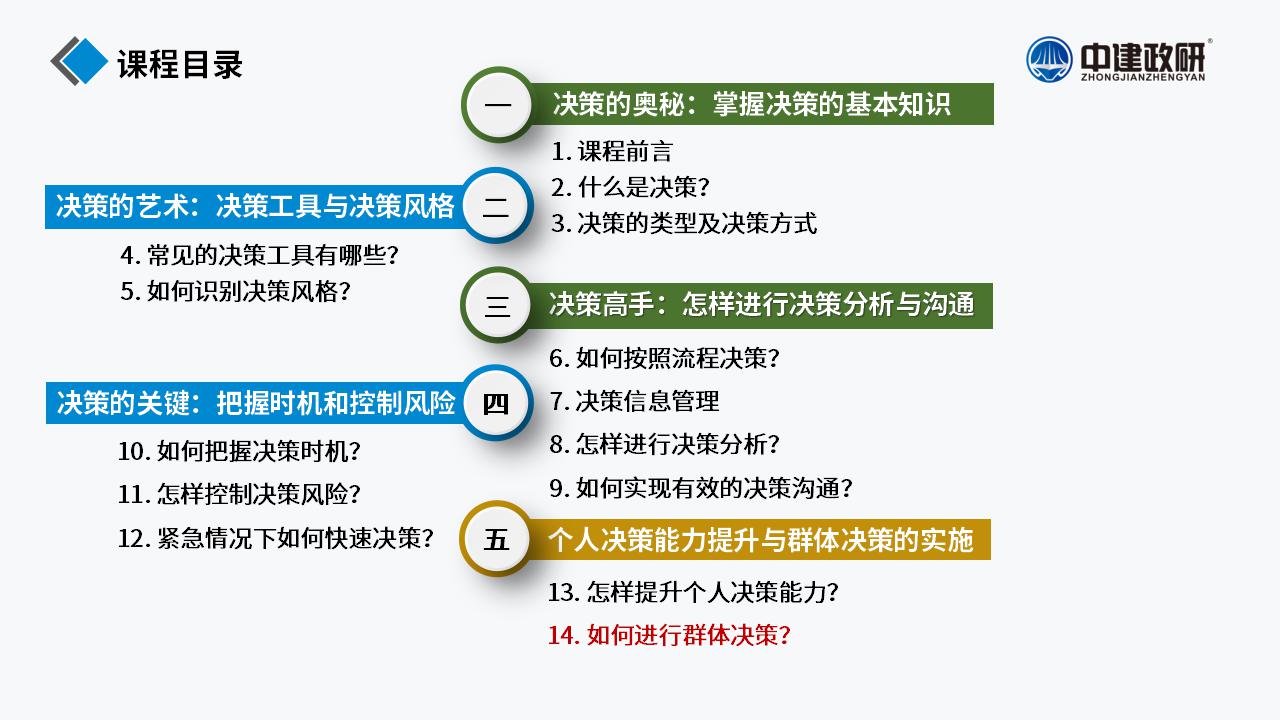 课程目录

中建政研®
ZHONGJIANZHENGYAN

一 决策的奥秘：掌握决策的基本知识
1. 课程前言
2. 什么是决策？
3. 决策的类型及决策方式

决策的艺术：决策工具与决策风格 二
4. 常见的决策工具有哪些？
5. 如何识别决策风格？

三 决策高手：怎样进行决策分析与沟通
6. 如何按照流程决策？
7. 决策信息管理
8. 怎样进行决策分析？
9. 如何实现有效的决策沟通？

决策的关键：把握时机和控制风险 四
10. 如何把握决策时机？
11. 怎样控制决策风险？
12. 紧急情况下如何快速决策？

五 个人决策能力提升与群体决策的实施
13. 怎样提升个人决策能力？
14. 如何进行群体决策？